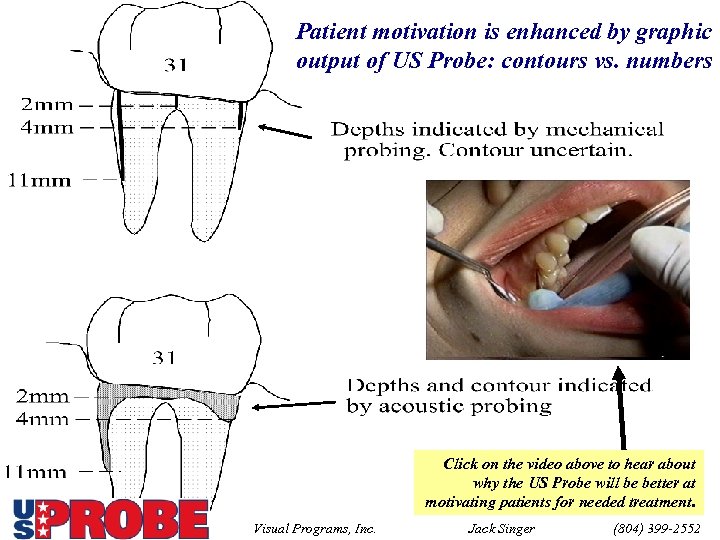 Patient motivation is enhanced by graphic output of US Probe: contours vs. numbers

31

2mm
4mm
11mm

Depths indicated by mechanical probing. Contour uncertain.

31

2mm
4mm
11mm

Depths and contour indicated by acoustic probing

Click on the video above to hear about why the US Probe will be better at motivating patients for needed treatment.

US PROBE

Visual Programs, Inc.

Jack Singer

(804) 399-2552